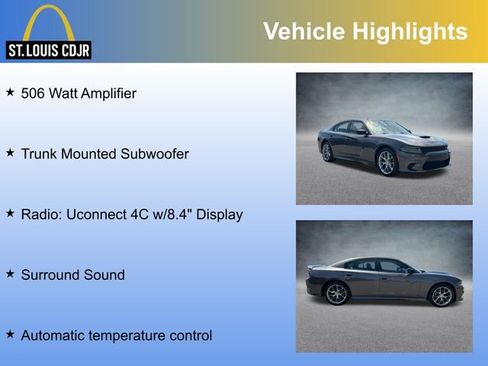 ST. LOUIS CDJR

Vehicle Highlights

★ 506 Watt Amplifier

★ Trunk Mounted Subwoofer

★ Radio: Uconnect 4C w/8.4" Display

★ Surround Sound

★ Automatic temperature control